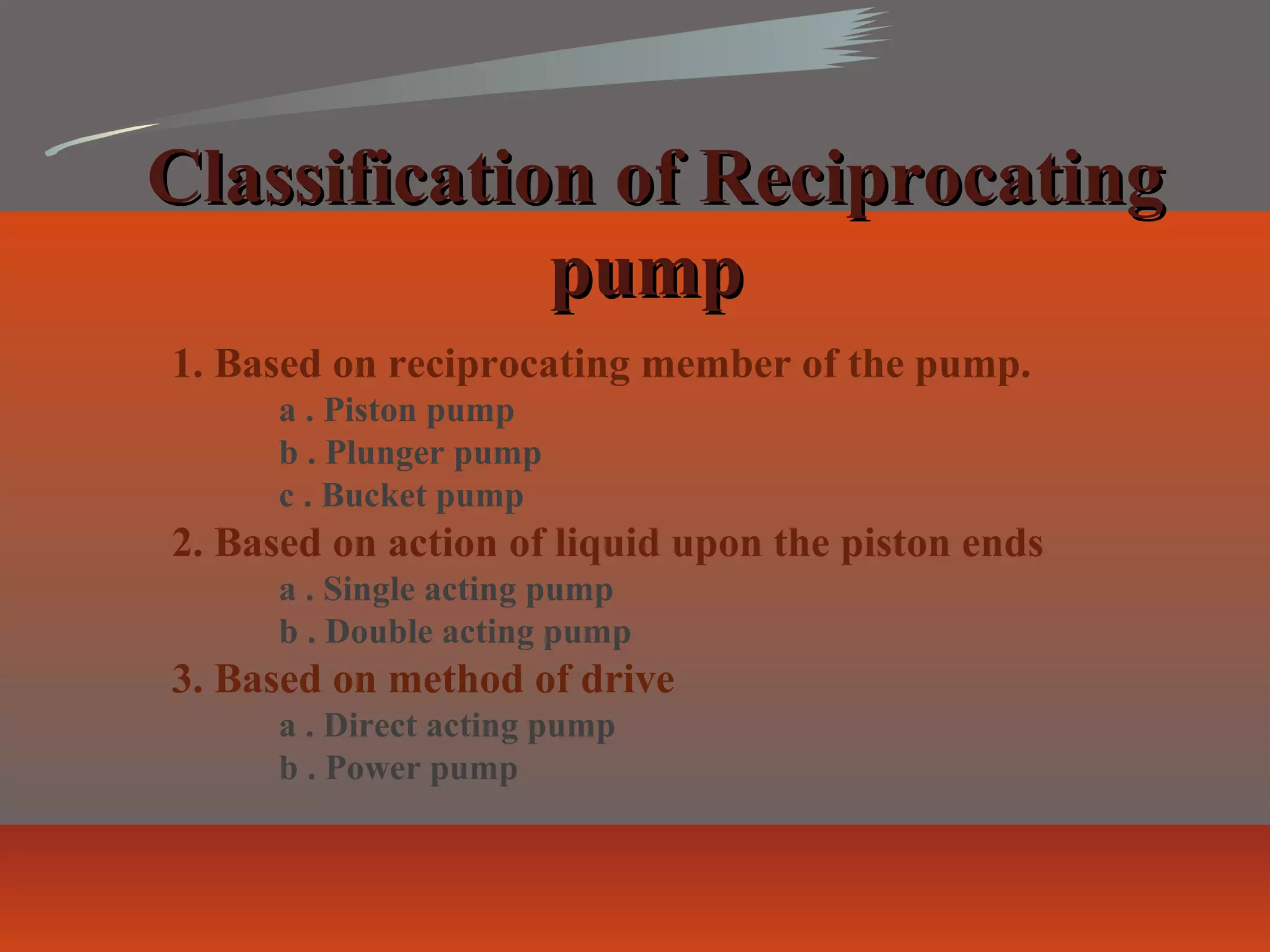 Classification of Reciprocating pump

1. Based on reciprocating member of the pump.
a . Piston pump
b . Plunger pump
c . Bucket pump
2. Based on action of liquid upon the piston ends
a . Single acting pump
b . Double acting pump
3. Based on method of drive
a . Direct acting pump
b . Power pump